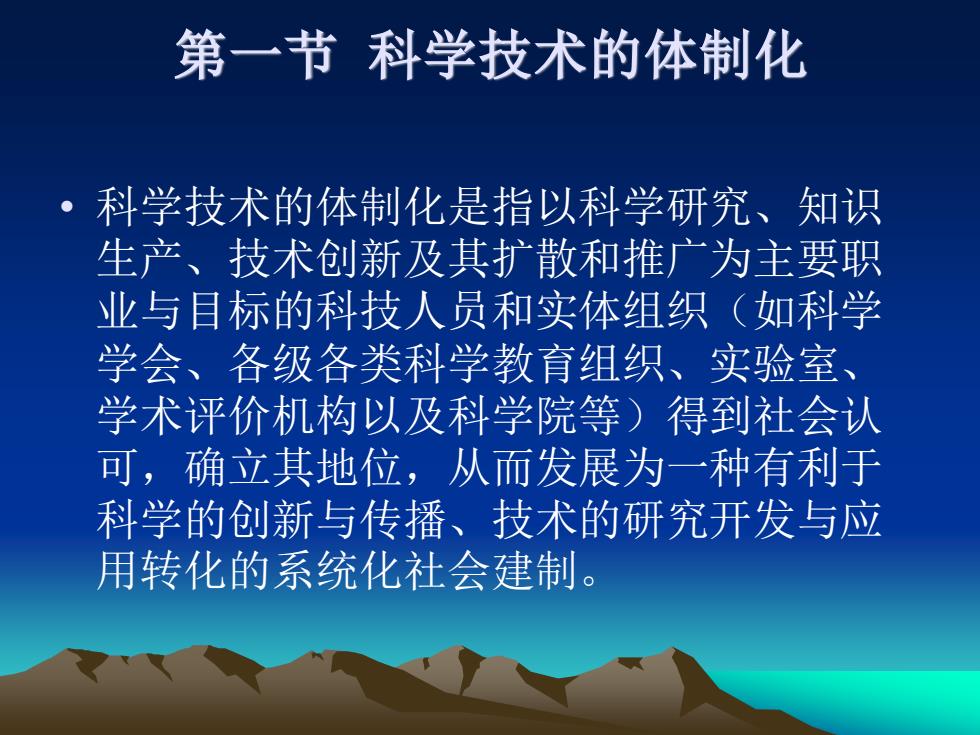 第一节 科学技术的体制化

• 科学技术的体制化是指以科学研究、知识生产、技术创新及其扩散和推广为主要职业与目标的科技人员和实体组织（如科学学会、各级各类科学教育组织、实验室、学术评价机构以及科学院等）得到社会认可，确立其地位，从而发展为一种有利于科学的创新与传播、技术的研究开发与应用转化的系统化社会建制。